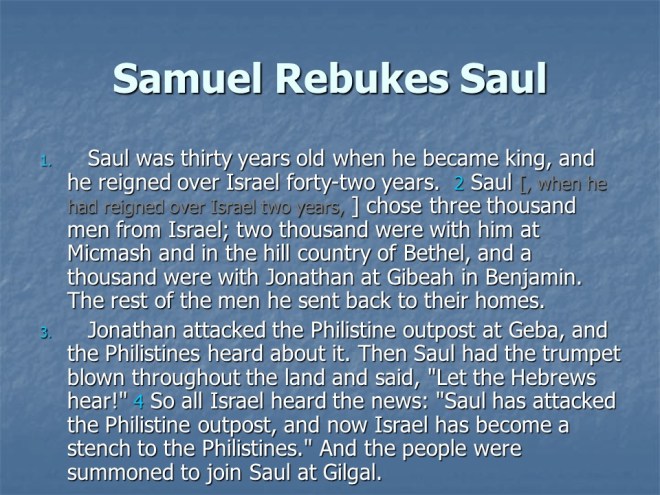 Samuel Rebukes Saul

1. Saul was thirty years old when he became king, and he reigned over Israel forty-two years. 2 Saul [, when he had reigned over Israel two years, ] chose three thousand men from Israel; two thousand were with him at Micmash and in the hill country of Bethel, and a thousand were with Jonathan at Gibeah in Benjamin. The rest of the men he sent back to their homes.

3. Jonathan attacked the Philistine outpost at Geba, and the Philistines heard about it. Then Saul had the trumpet blown throughout the land and said, "Let the Hebrews hear!" 4 So all Israel heard the news: "Saul has attacked the Philistine outpost, and now Israel has become a stench to the Philistines." And the people were summoned to join Saul at Gilgal.